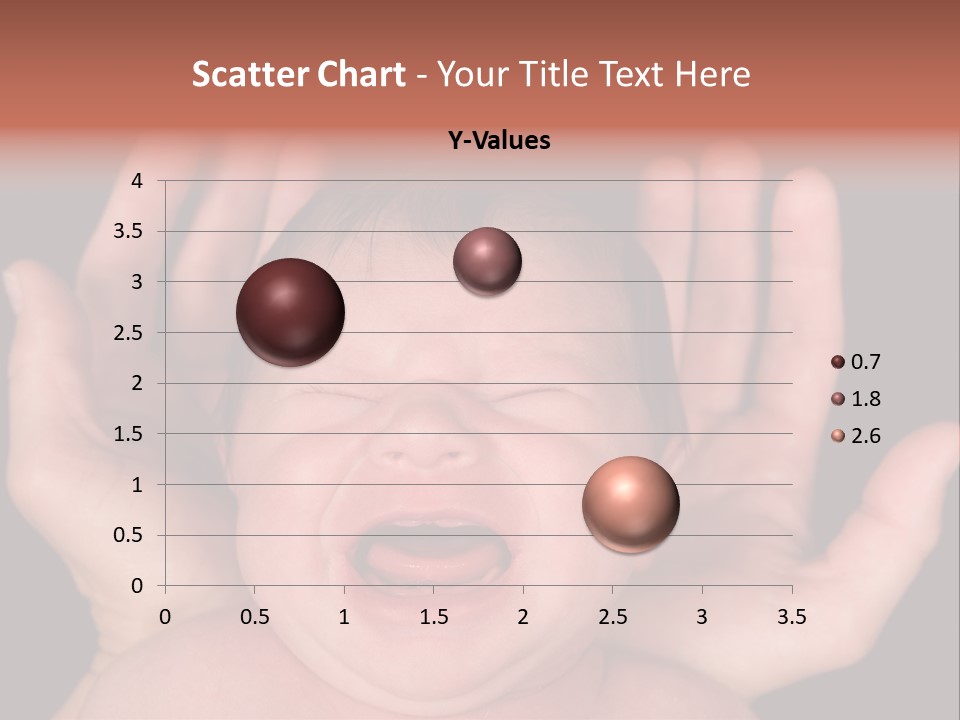 Scatter Chart - Your Title Text Here

Y-Values

4
3.5
3
2.5
2
1.5
1
0.5
0

0 0.5 1 1.5 2 2.5 3 3.5

0.7
1.8
2.6